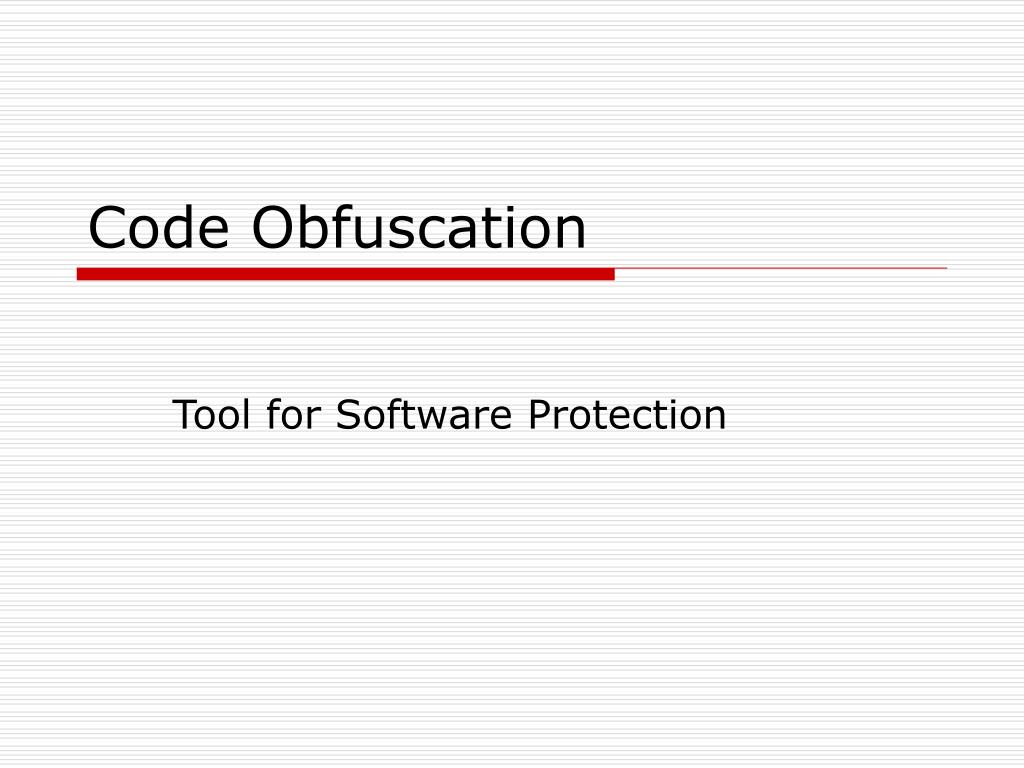 Code Obfuscation

Tool for Software Protection